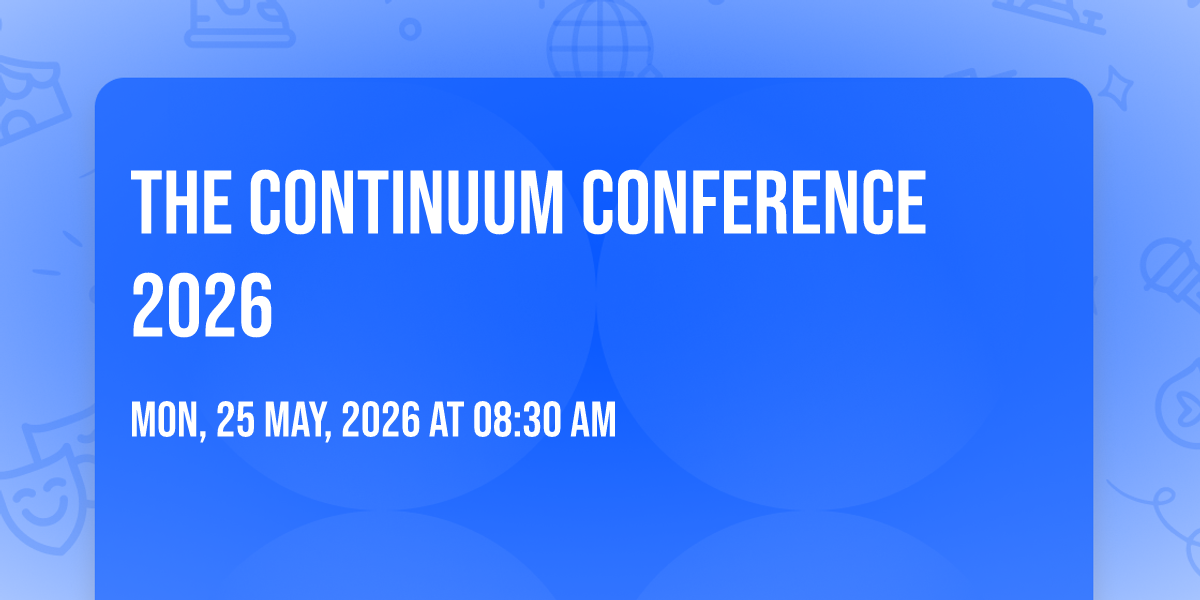 THE CONTINUUM CONFERENCE 2026

MON, 25 MAY, 2026 AT 08:30 AM